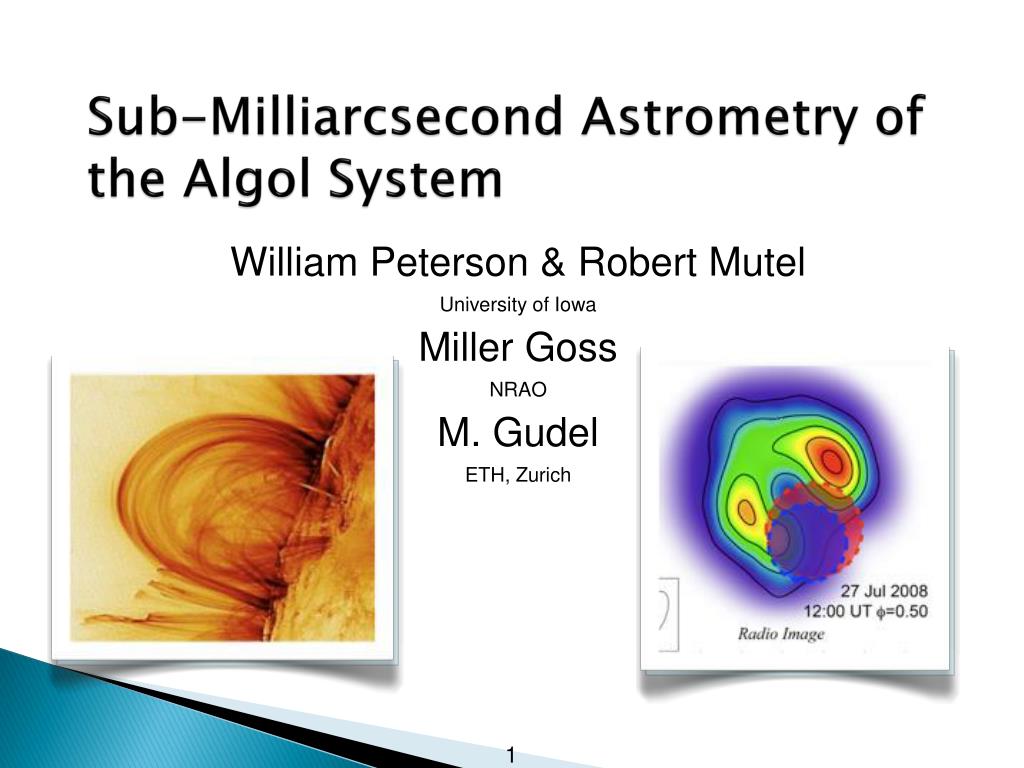 Sub-Milliarcsecond Astrometry of the Algol System

William Peterson & Robert Mutel

University of Iowa

Miller Goss

NRAO

M. Gudel

ETH, Zurich

27 Jul 2008
12:00 UT $\phi$=0.50
Radio Image

1